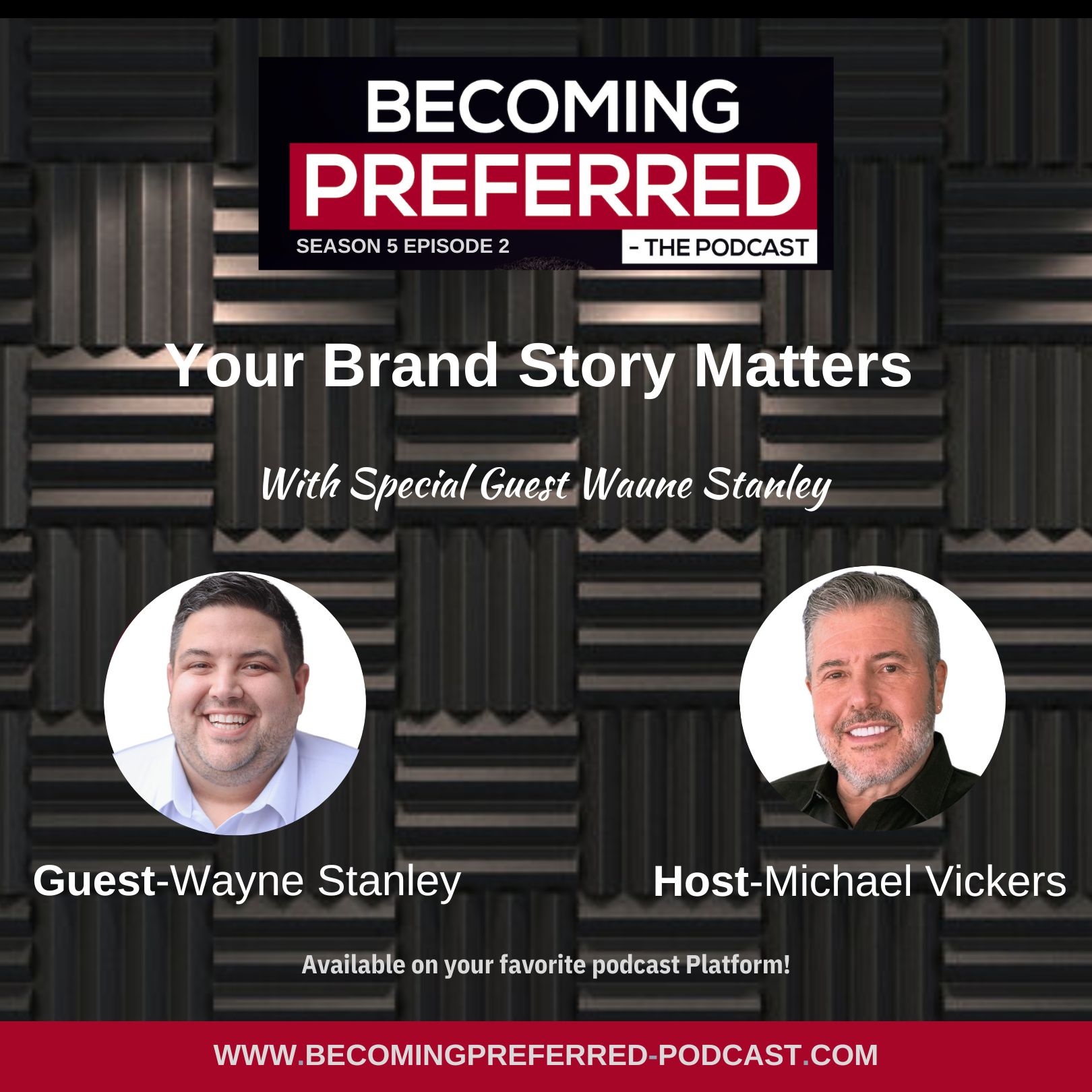 BECOMING
PREFERRED
SEASON 5 EPISODE 2
- THE PODCAST

Your Brand Story Matters

With Special Guest Waune Stanley

Guest-Wayne Stanley

Host-Michael Vickers

Available on your favorite podcast Platform!

WWW.BECOMINGPREFERRED-PODCAST.COM